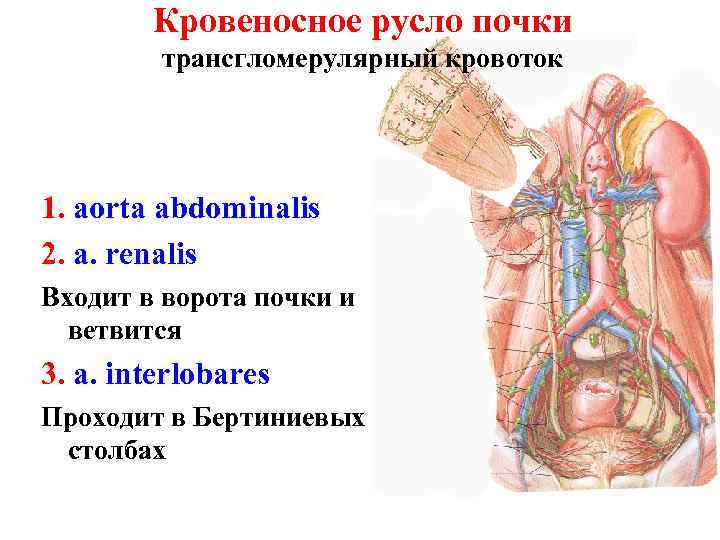 Кровеносное русло почки
трансгломерулярный кровоток

1. aorta abdominalis

2. a. renalis

Входит в ворота почки и ветвится

3. a. interlobares

Проходит в Бертиниевых столбах